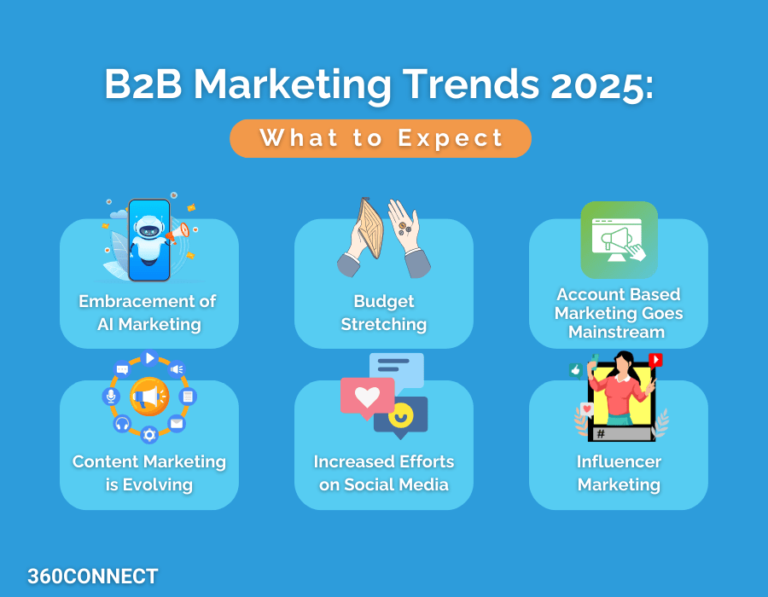 B2B Marketing Trends 2025:

What to Expect

Embracement of AI Marketing

Budget Stretching

Account Based Marketing Goes Mainstream

Content Marketing is Evolving

Increased Efforts on Social Media

#

Influencer Marketing

360CONNECT